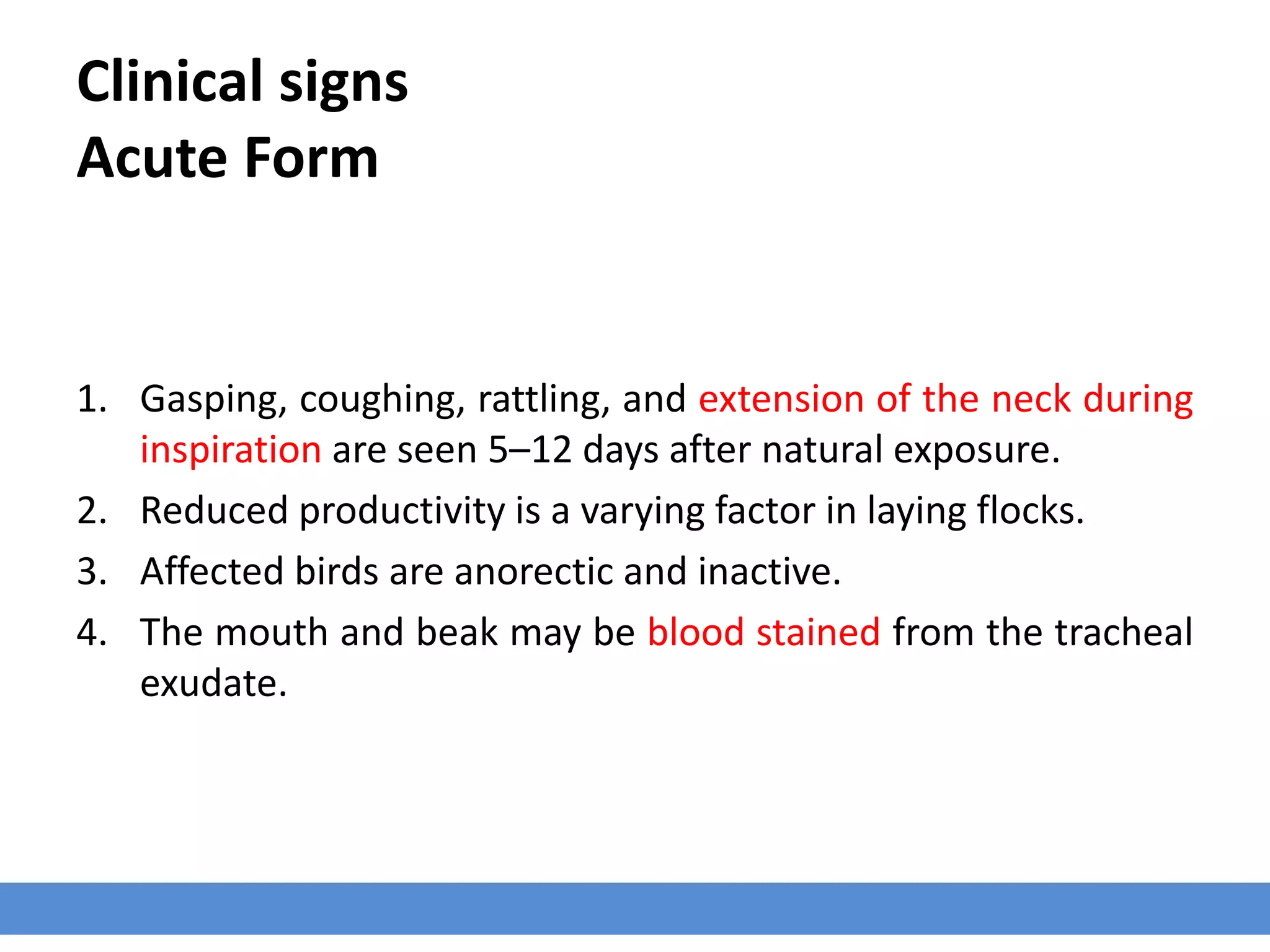 Clinical signs
Acute Form

1. Gasping, coughing, rattling, and extension of the neck during inspiration are seen 5–12 days after natural exposure.
2. Reduced productivity is a varying factor in laying flocks.
3. Affected birds are anorectic and inactive.
4. The mouth and beak may be blood stained from the tracheal exudate.